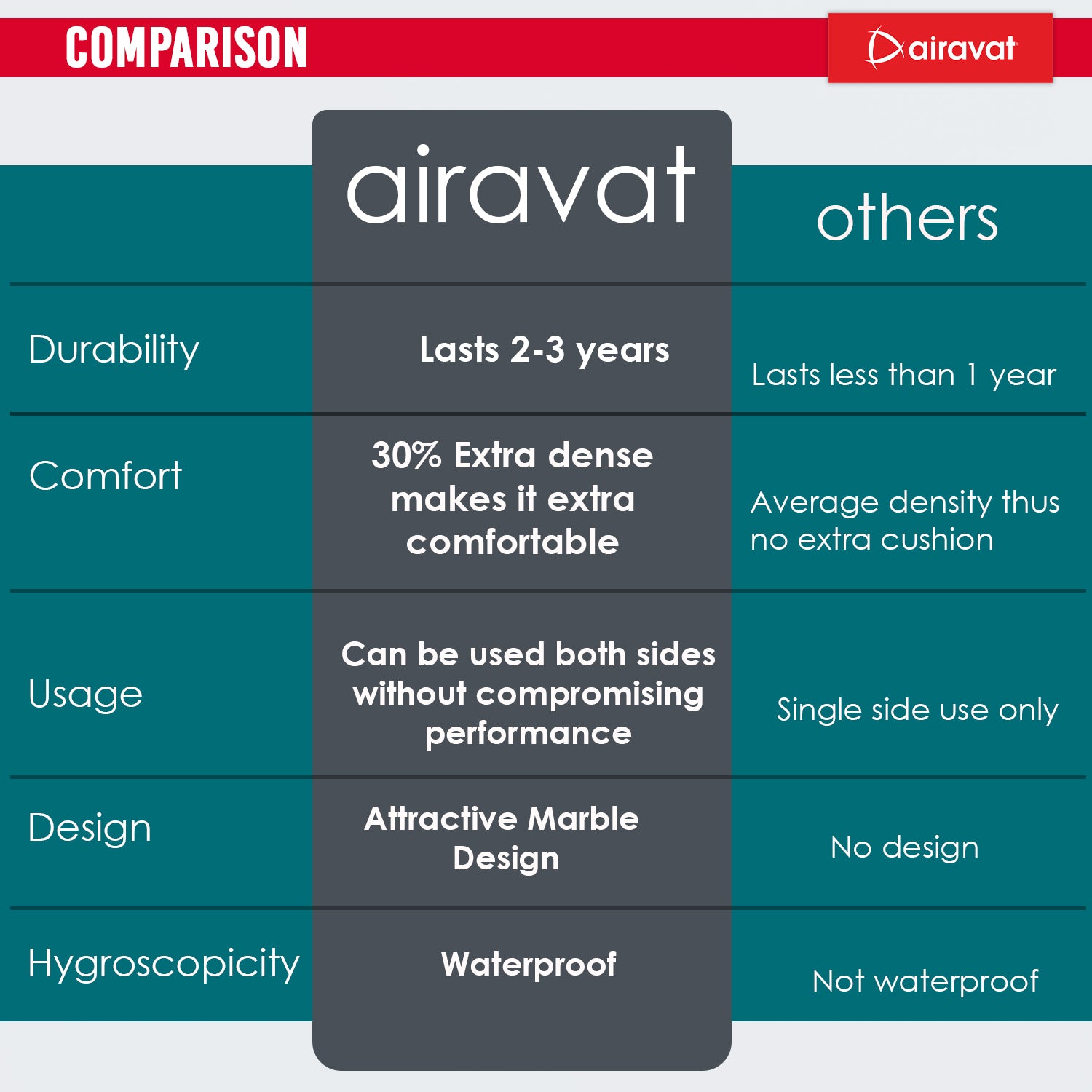 COMPARISON

airavat

| | airavat | others |
|---|---|---|
| Durability | Lasts 2-3 years | Lasts less than 1 year |
| Comfort | 30% Extra dense makes it extra comfortable | Average density thus no extra cushion |
| Usage | Can be used both sides without compromising performance | Single side use only |
| Design | Attractive Marble Design | No design |
| Hygroscopicity | Waterproof | Not waterproof |